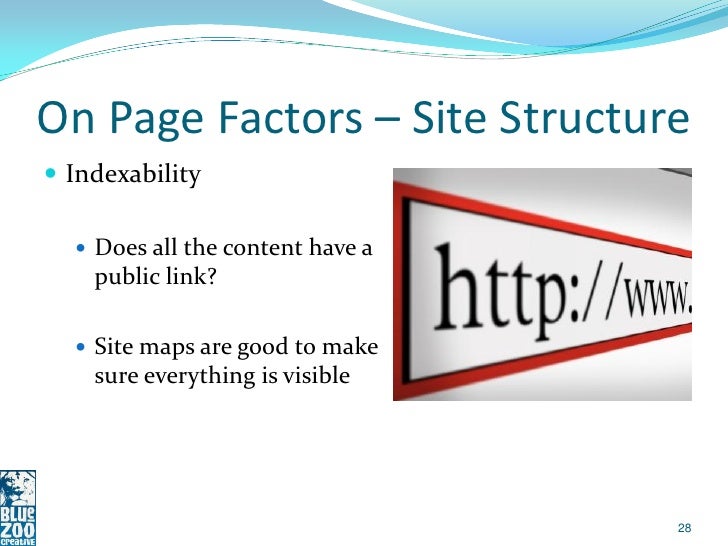 On Page Factors – Site Structure

Indexability

Does all the content have a public link?

Site maps are good to make sure everything is visible

http://www.

BLUE ZOO creative

28